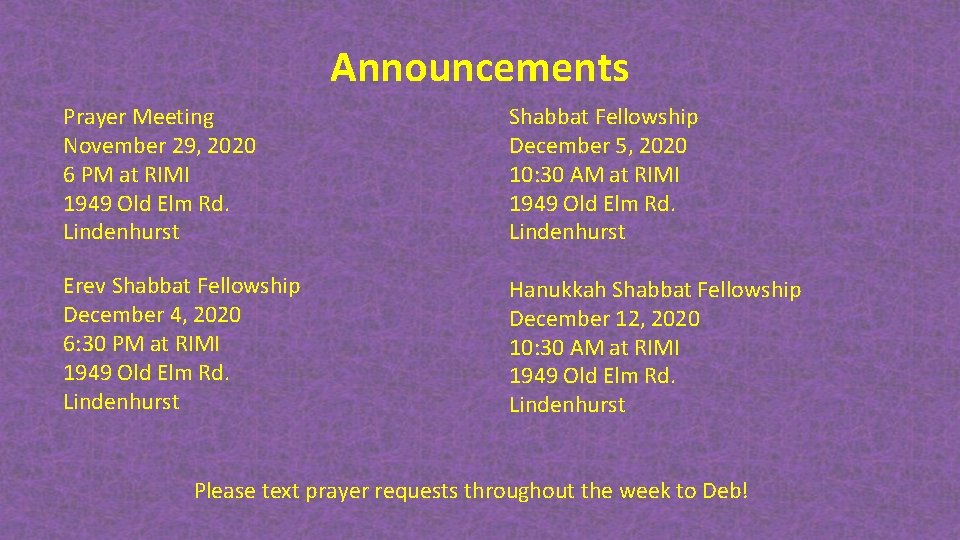 Announcements

Prayer Meeting
November 29, 2020
6 PM at RIMI
1949 Old Elm Rd.
Lindenhurst

Erev Shabbat Fellowship
December 4, 2020
6:30 PM at RIMI
1949 Old Elm Rd.
Lindenhurst

Shabbat Fellowship
December 5, 2020
10:30 AM at RIMI
1949 Old Elm Rd.
Lindenhurst

Hanukkah Shabbat Fellowship
December 12, 2020
10:30 AM at RIMI
1949 Old Elm Rd.
Lindenhurst

Please text prayer requests throughout the week to Deb!